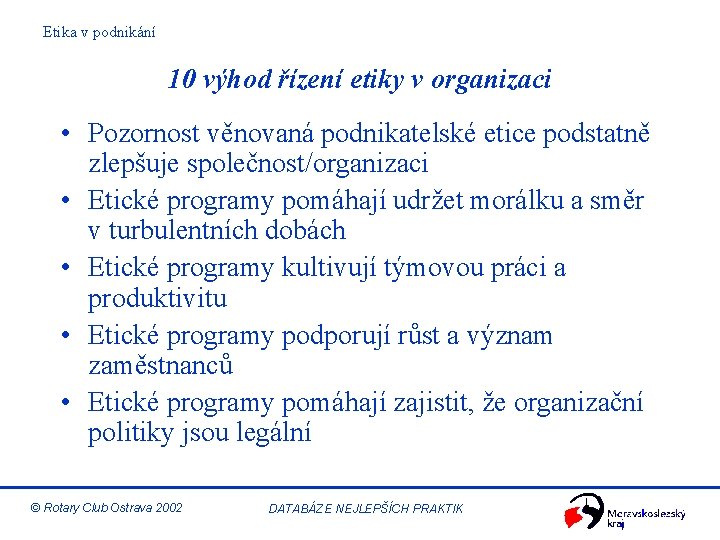 Etika v podnikání

10 výhod řízení etiky v organizaci

• Pozornost věnovaná podnikatelské etice podstatně zlepšuje společnost/organizaci
• Etické programy pomáhají udržet morálku a směr v turbulentních dobách
• Etické programy kultivují týmovou práci a produktivitu
• Etické programy podporují růst a význam zaměstnanců
• Etické programy pomáhají zajistit, že organizační politiky jsou legální

© Rotary Club Ostrava 2002

DATABÁZE NEJLEPŠÍCH PRAKTIK

Moravskoslezský kraj